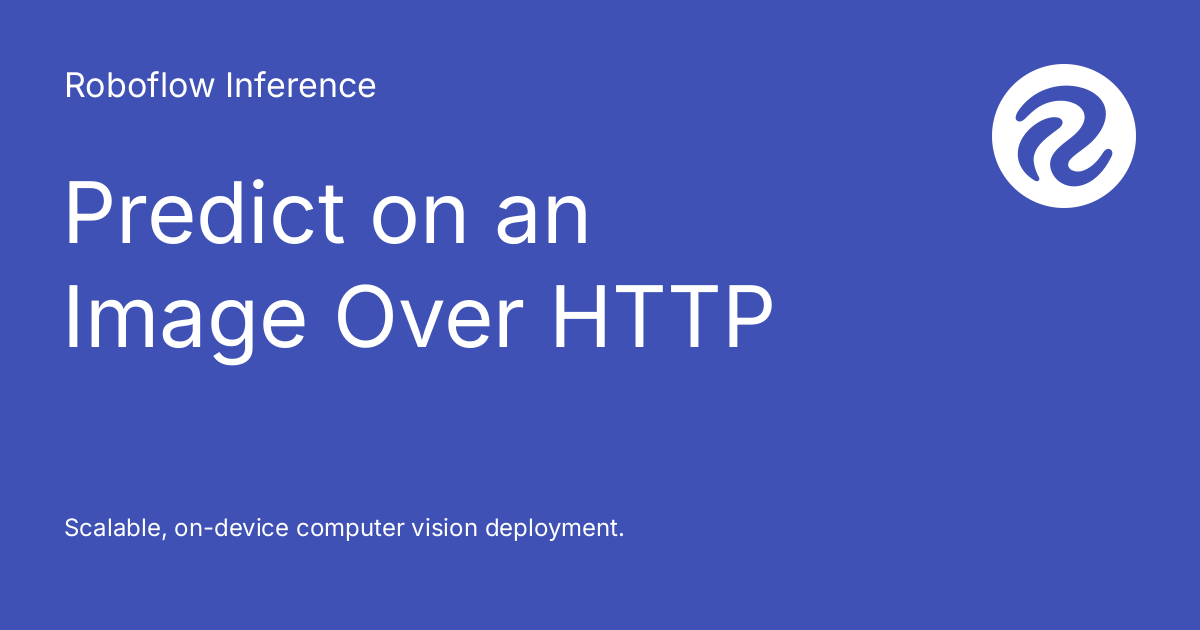 Roboflow Inference

Predict on an Image Over HTTP

Scalable, on-device computer vision deployment.